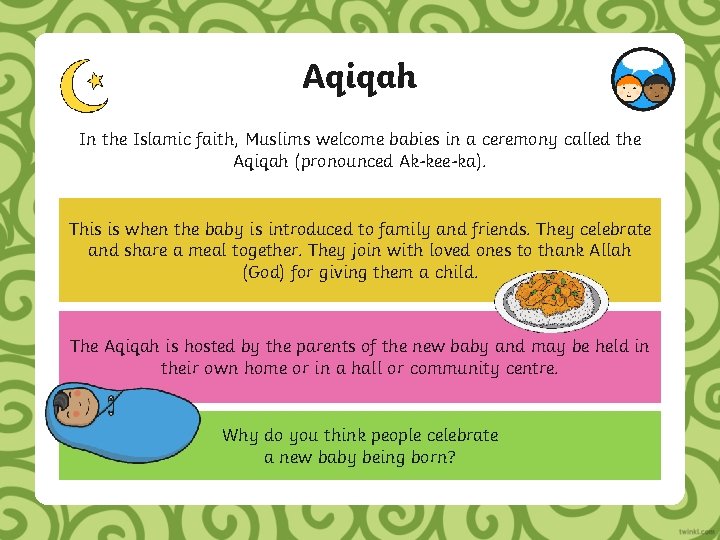 Aqiqah

In the Islamic faith, Muslims welcome babies in a ceremony called the Aqiqah (pronounced Ak-kee-ka).

This is when the baby is introduced to family and friends. They celebrate and share a meal together. They join with loved ones to thank Allah (God) for giving them a child.

The Aqiqah is hosted by the parents of the new baby and may be held in their own home or in a hall or community centre.

Why do you think people celebrate a new baby being born?

twinkl.com